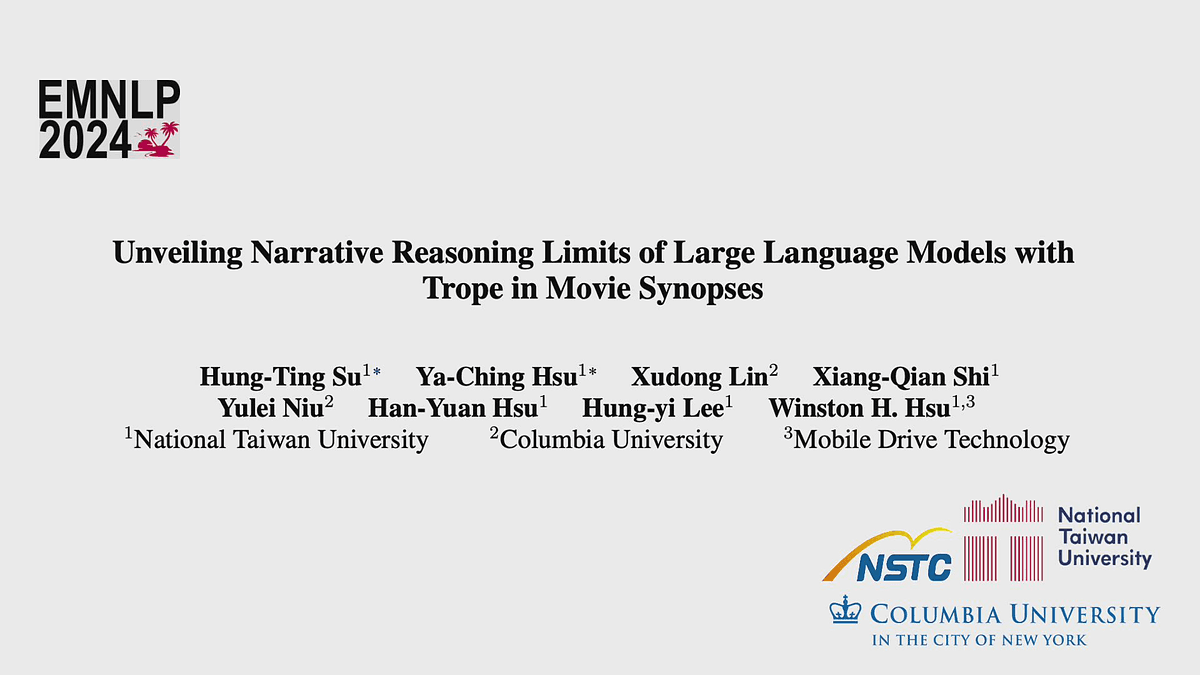 EMNLP
2024

Unveiling Narrative Reasoning Limits of Large Language Models with Trope in Movie Synopses

Hung-Ting Su$^{1*}$ Ya-Ching Hsu$^{1*}$ Xudong Lin$^{2}$ Xiang-Qian Shi$^{1}$
Yulei Niu$^{2}$ Han-Yuan Hsu$^{1}$ Hung-yi Lee$^{1}$ Winston H. Hsu$^{1,3}$
$^{1}$National Taiwan University $^{2}$Columbia University $^{3}$Mobile Drive Technology

NSTC

National Taiwan University

COLUMBIA UNIVERSITY
IN THE CITY OF NEW YORK